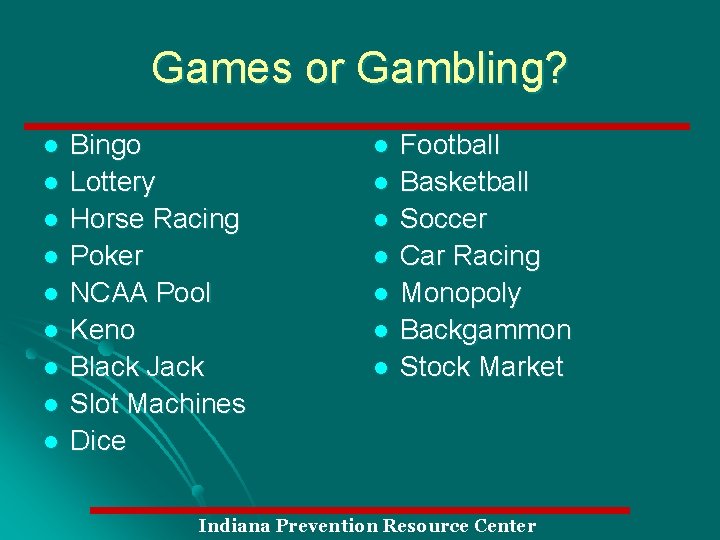 Games or Gambling?

- Bingo
- Lottery
- Horse Racing
- Poker
- NCAA Pool
- Keno
- Black Jack
- Slot Machines
- Dice

- Football
- Basketball
- Soccer
- Car Racing
- Monopoly
- Backgammon
- Stock Market

Indiana Prevention Resource Center